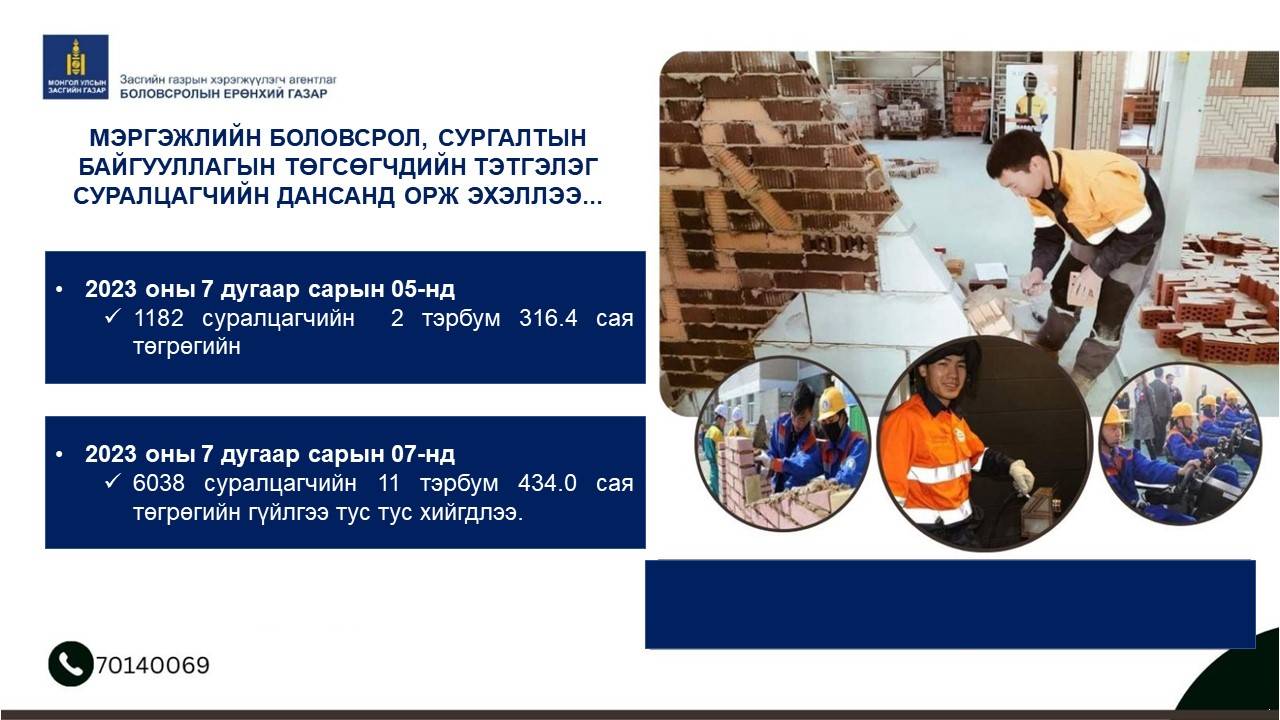 МОНГОЛ УЛСЫН ЗАСГИЙН ГАЗАР

Засгийн газрын хэрэгжүүлэгч агентлаг
БОЛОВСРОЛЫН ЕРӨНХИЙ ГАЗАР

МЭРГЭЖЛИЙН БОЛОВСРОЛ, СУРГАЛТЫН БАЙГУУЛЛАГЫН ТӨГСӨГЧДИЙН ТЭТГЭЛЭГ СУРАЛЦАГЧИЙН ДАНСАНД ОРЖ ЭХЭЛЛЭЭ...

• 2023 оны 7 дугаар сарын 05-нд
✓ 1182 суралцагчийн 2 тэрбум 316.4 сая төгрөгийн

• 2023 оны 7 дугаар сарын 07-нд
✓ 6038 суралцагчийн 11 тэрбум 434.0 сая төгрөгийн гүйлгээ тус тус хийгдлээ.

70140069